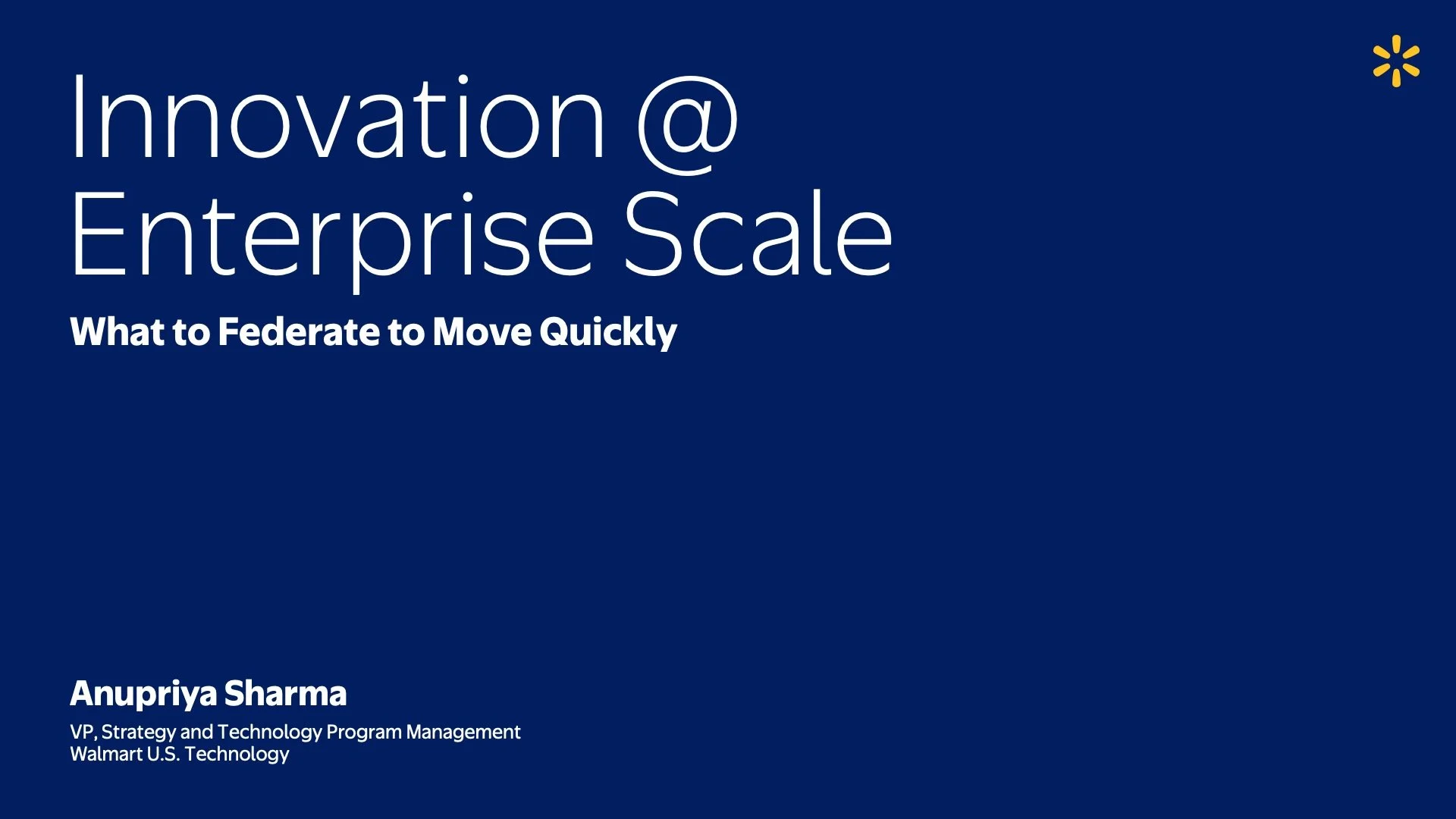 Innovation @ Enterprise Scale

What to Federate to Move Quickly

Anupriya Sharma

VP, Strategy and Technology Program Management
Walmart U.S. Technology